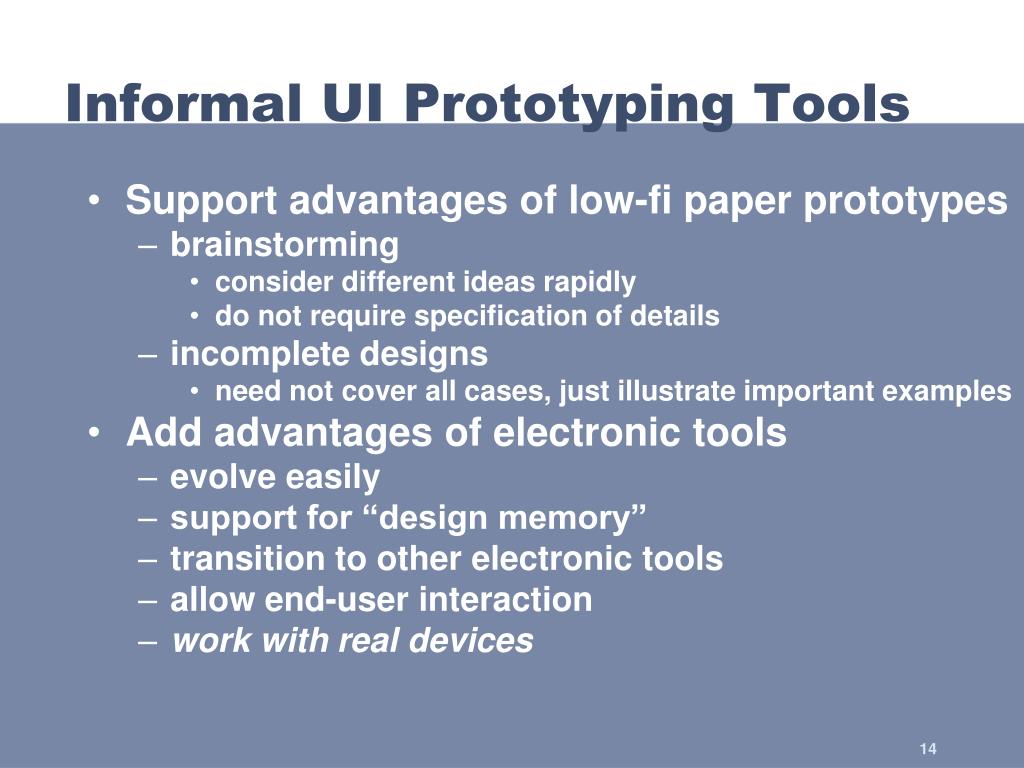 Informal UI Prototyping Tools

• Support advantages of low-fi paper prototypes
– brainstorming
• consider different ideas rapidly
• do not require specification of details
– incomplete designs
• need not cover all cases, just illustrate important examples
• Add advantages of electronic tools
– evolve easily
– support for “design memory”
– transition to other electronic tools
– allow end-user interaction
– work with real devices

14